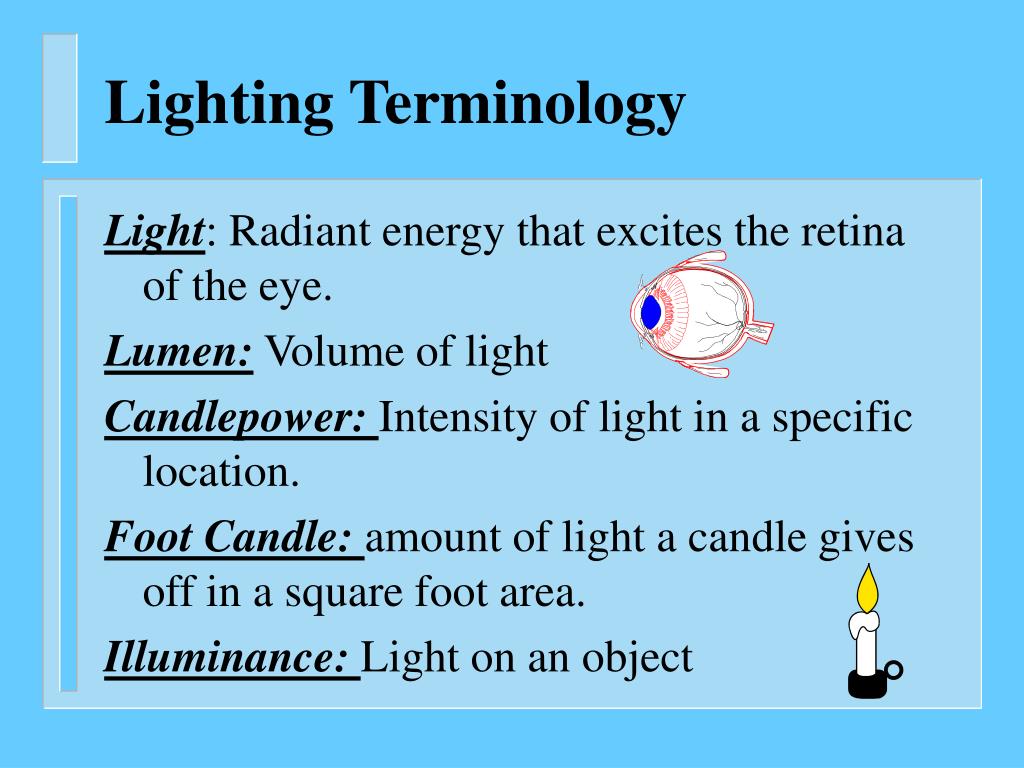 Lighting Terminology

Light: Radiant energy that excites the retina of the eye.

Lumen: Volume of light

Candlepower: Intensity of light in a specific location.

Foot Candle: amount of light a candle gives off in a square foot area.

Illuminance: Light on an object